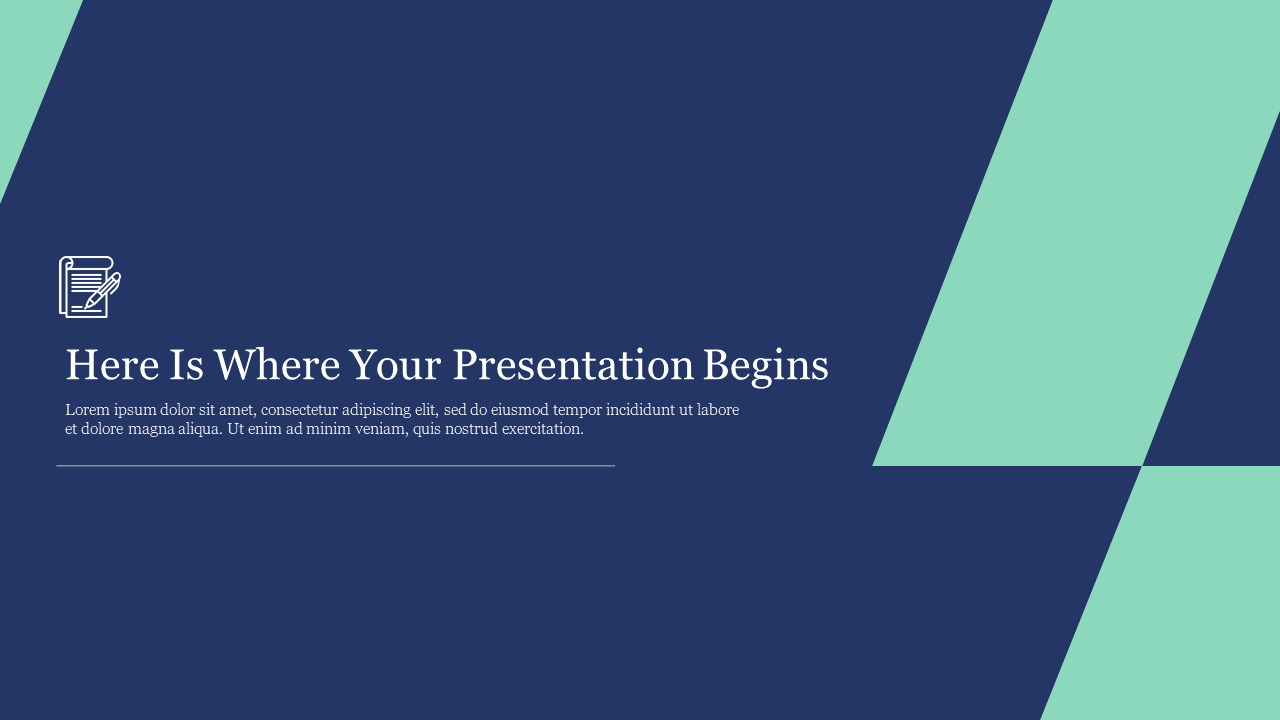 Here Is Where Your Presentation Begins

Lorem ipsum dolor sit amet, consectetur adipiscing elit, sed do eiusmod tempor incididunt ut labore et dolore magna aliqua. Ut enim ad minim veniam, quis nostrud exercitation.